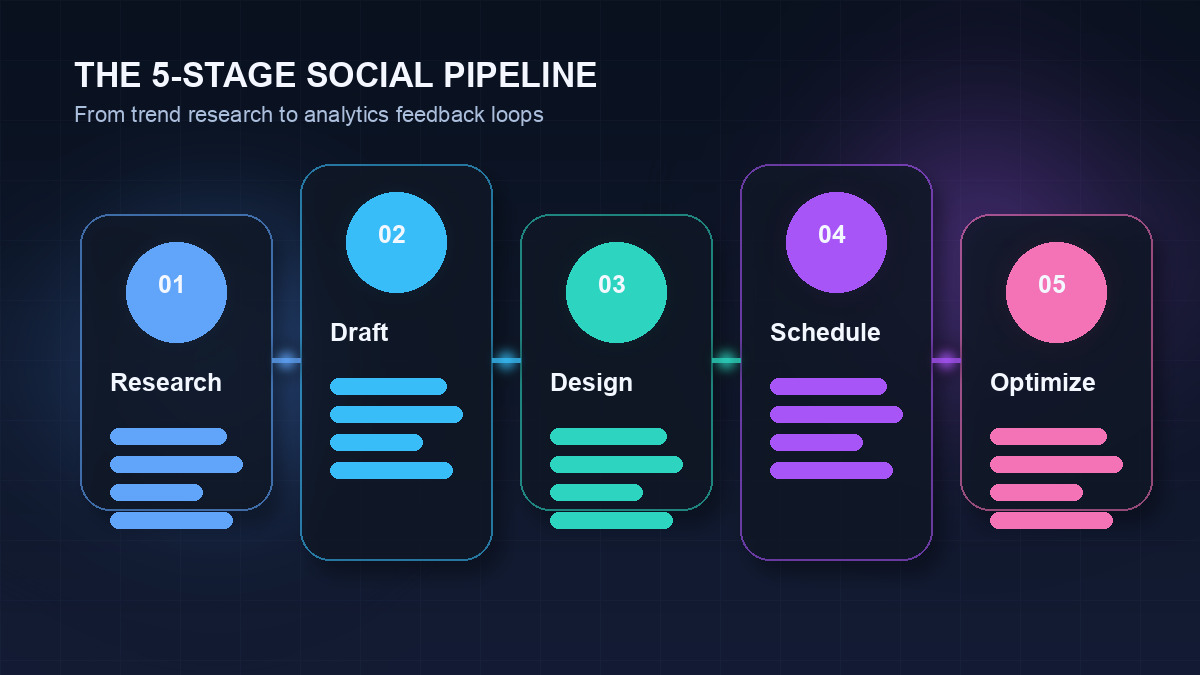 THE 5-STAGE SOCIAL PIPELINE
From trend research to analytics feedback loops

01
Research

02
Draft

03
Design

04
Schedule

05
Optimize